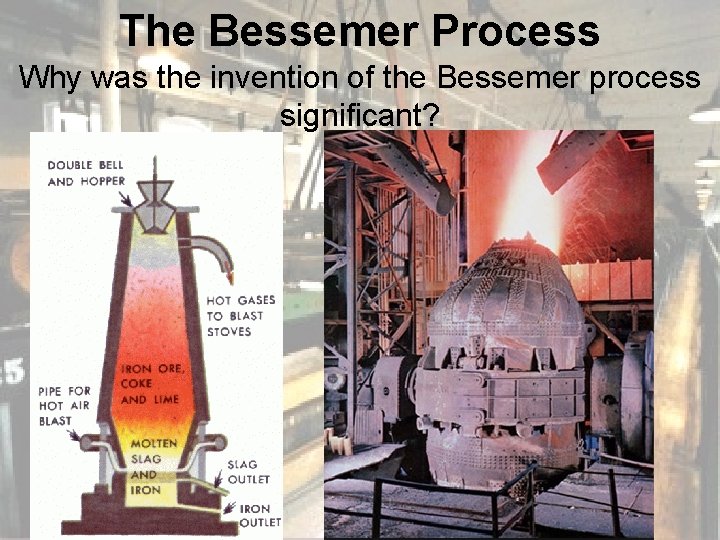 The Bessemer Process

Why was the invention of the Bessemer process significant?

DOUBLE BELL AND HOPPER

HOT GASES TO BLAST STOVES

IRON ORE, COKE AND LIME

PIPE FOR HOT AIR BLAST

MOLTEN SLAG AND IRON

SLAG OUTLET

IRON OUTLET